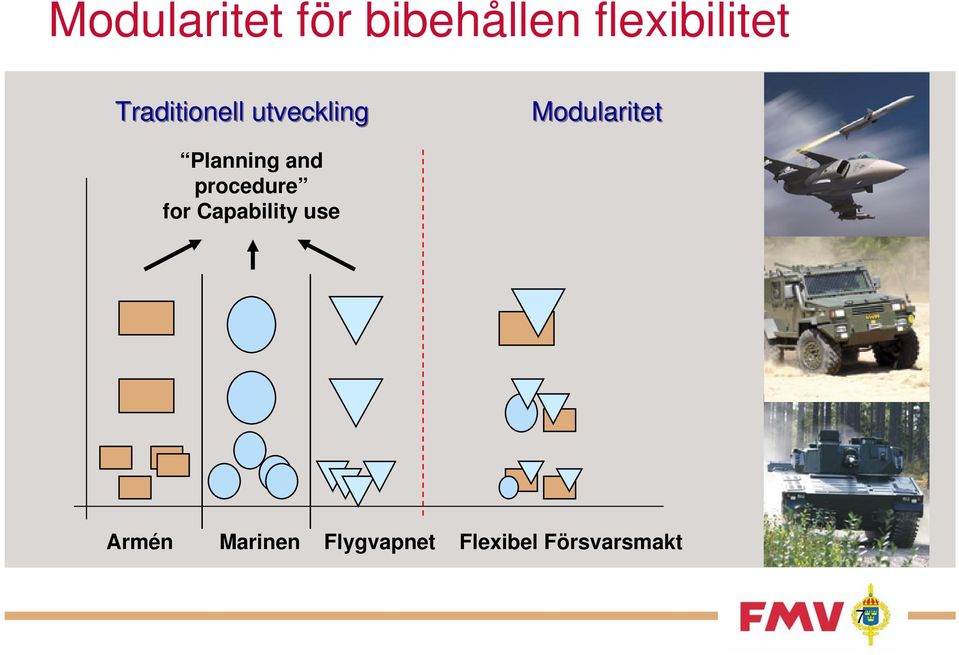 Modularitet för bibehållen flexibilitet

Traditionell utveckling

Modularitet

“Planning and procedure” for Capability use

Armén Marinen Flygvapnet Flexibel Försvarsmakt

FMV

7